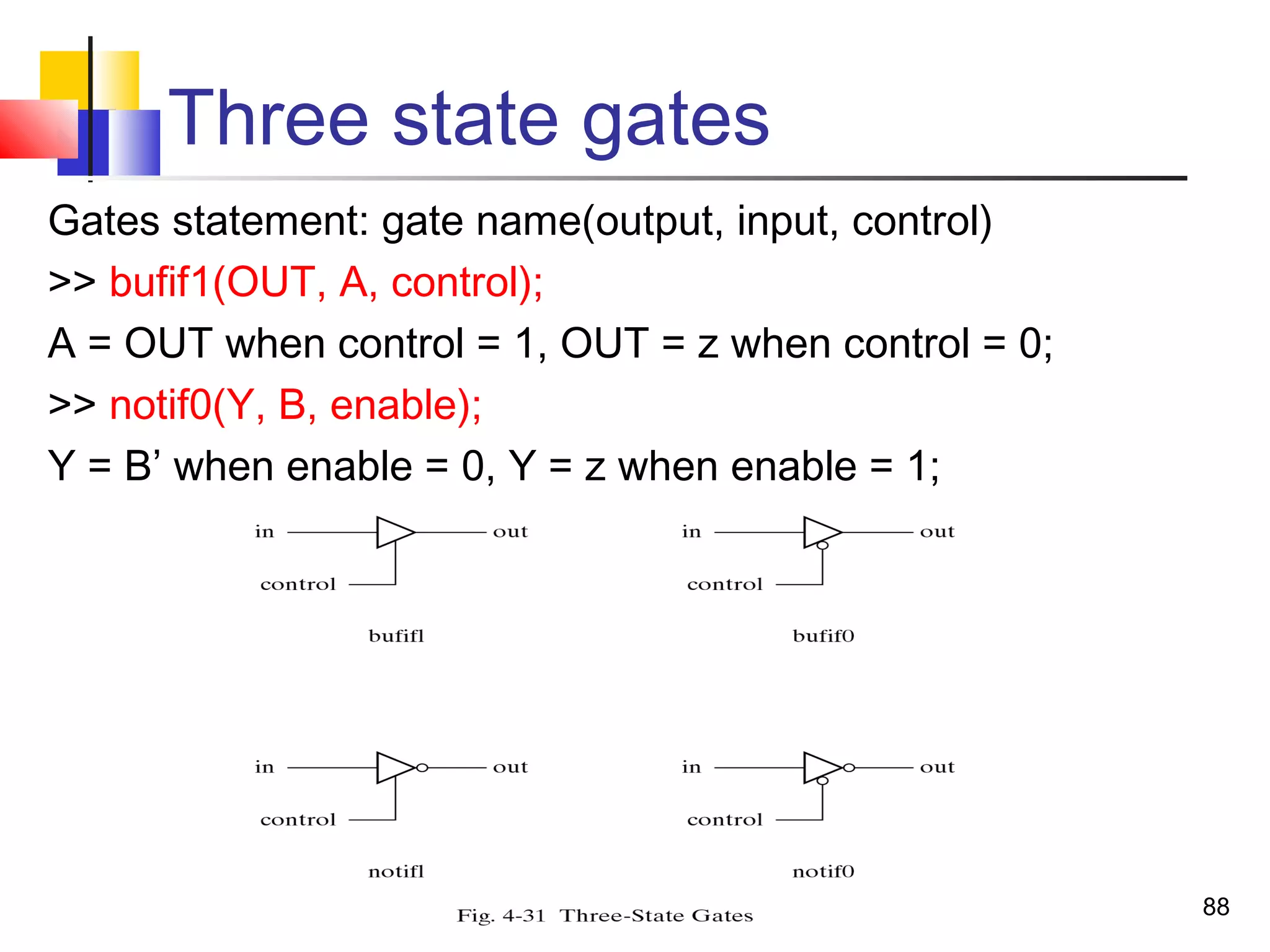 Three state gates

Gates statement: gate name(output, input, control)

>> bufif1(OUT, A, control);

A = OUT when control = 1, OUT = z when control = 0;

>> notif0(Y, B, enable);

Y = B’ when enable = 0, Y = z when enable = 1;

in out
control
bufifl

in out
control
bufif0

in out
control
notifl

in out
control
notif0

Fig. 4-31 Three-State Gates

88